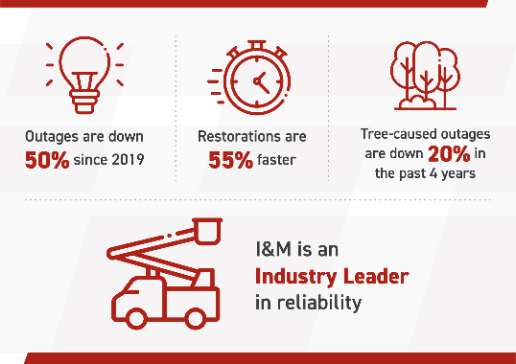 Outages are down
50% since 2019

Restorations are
55% faster

Tree-caused outages are down 20% in the past 4 years

I&M is an
Industry Leader
in reliability